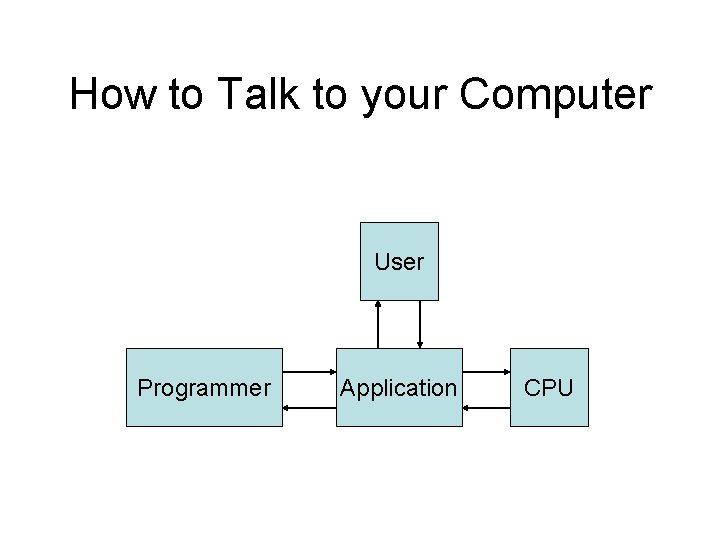 How to Talk to your Computer

User

Programmer

Application

CPU